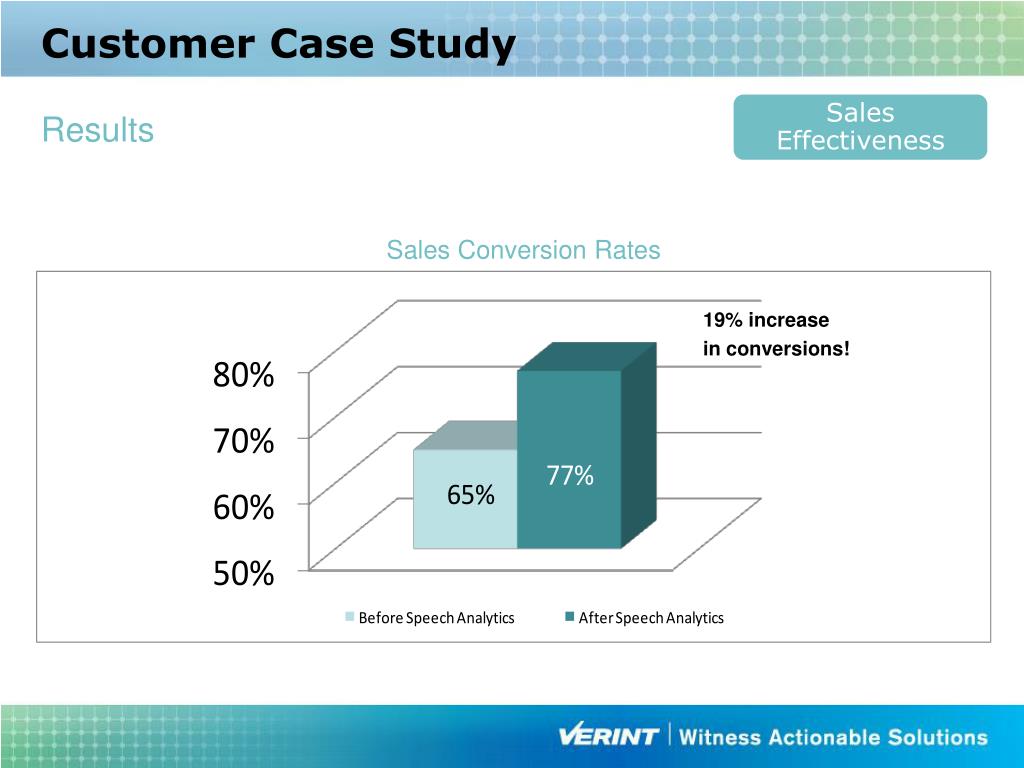 Customer Case Study

Results

Sales Effectiveness

Sales Conversion Rates

19% increase in conversions!

80%

70%

60%

50%

65%

77%

Before Speech Analytics

After Speech Analytics

VERINT | Witness Actionable Solutions